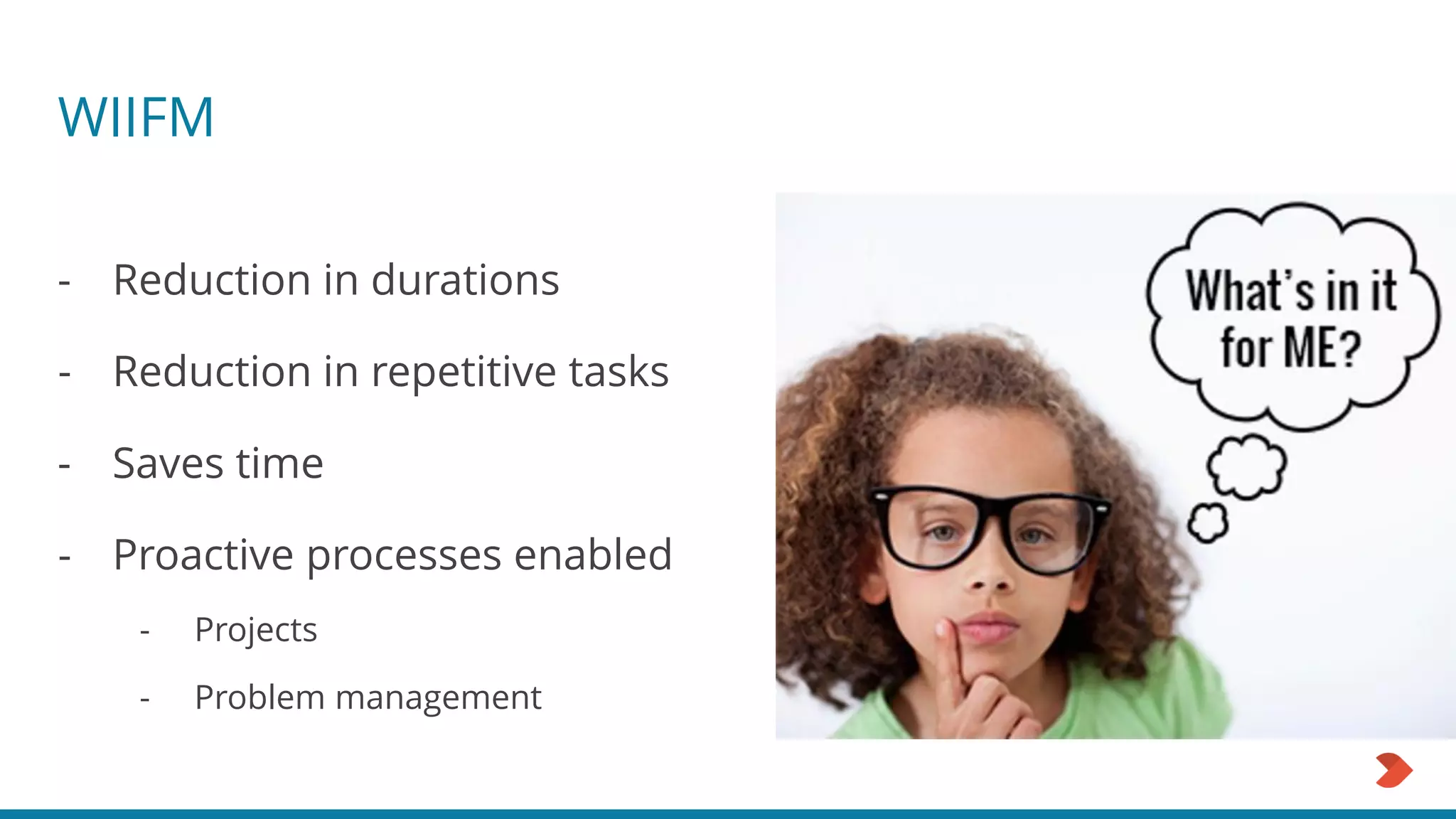 WIIFM

- Reduction in durations
- Reduction in repetitive tasks
- Saves time
- Proactive processes enabled
  - Projects
  - Problem management

What's in it for ME?